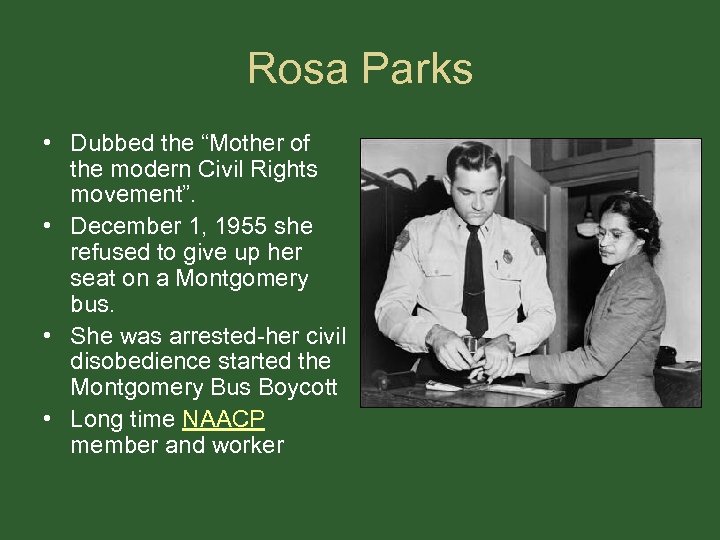 Rosa Parks

• Dubbed the “Mother of the modern Civil Rights movement”.
• December 1, 1955 she refused to give up her seat on a Montgomery bus.
• She was arrested-her civil disobedience started the Montgomery Bus Boycott
• Long time NAACP member and worker